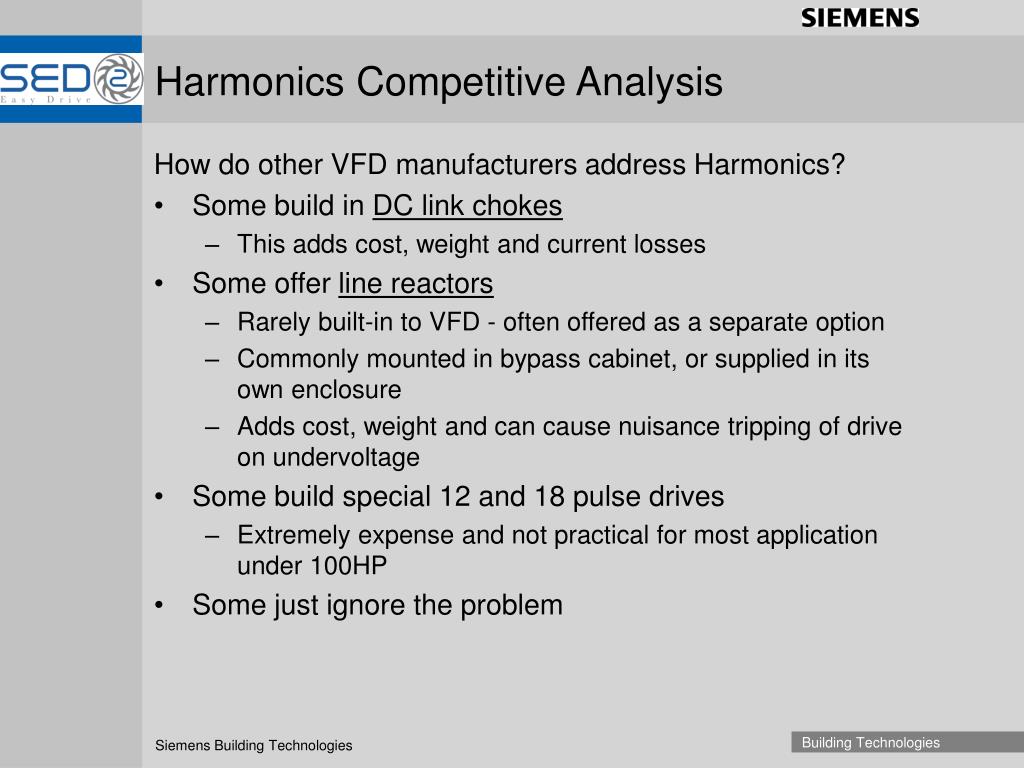 SIEMENS

SED2
Easy Drive

Harmonics Competitive Analysis

How do other VFD manufacturers address Harmonics?

• Some build in DC link chokes
  – This adds cost, weight and current losses
• Some offer line reactors
  – Rarely built-in to VFD - often offered as a separate option
  – Commonly mounted in bypass cabinet, or supplied in its own enclosure
  – Adds cost, weight and can cause nuisance tripping of drive on undervoltage
• Some build special 12 and 18 pulse drives
  – Extremely expense and not practical for most application under 100HP
• Some just ignore the problem

Siemens Building Technologies

Building Technologies